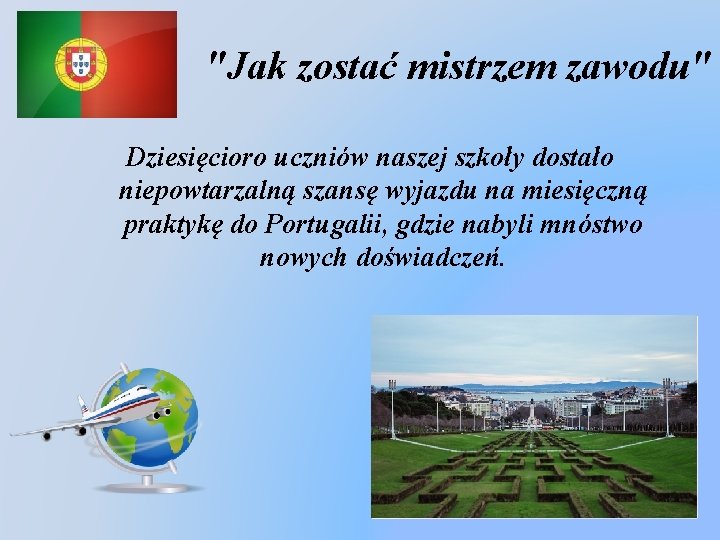 "Jak zostać mistrzem zawodu"

Dziesięcioro uczniów naszej szkoły dostało niepowtarzalną szansę wyjazdu na miesięczną praktykę do Portugalii, gdzie nabyli mnóstwo nowych doświadczeń.